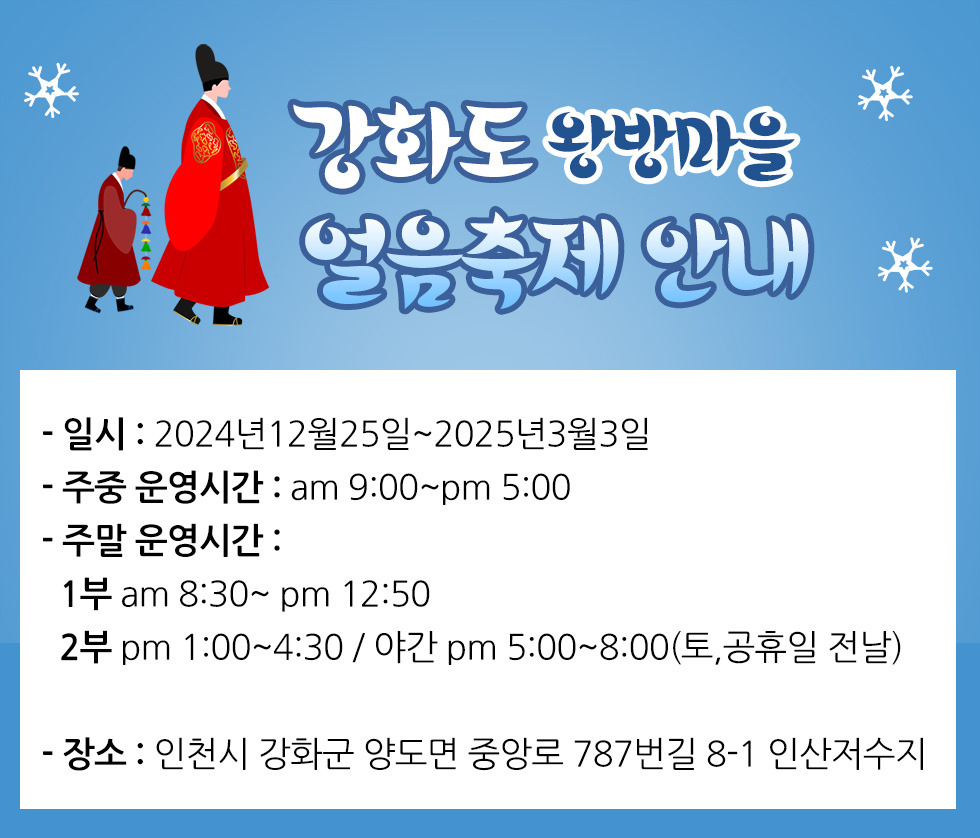 강화도 왕방마을
얼음축제 안내

- 일시 : 2024년12월25일~2025년3월3일
- 주중 운영시간 : am 9:00~pm 5:00
- 주말 운영시간 :
1부 am 8:30~ pm 12:50
2부 pm 1:00~4:30 / 야간 pm 5:00~8:00(토,공휴일 전날)

- 장소 : 인천시 강화군 양도면 중앙로 787번길 8-1 인산저수지